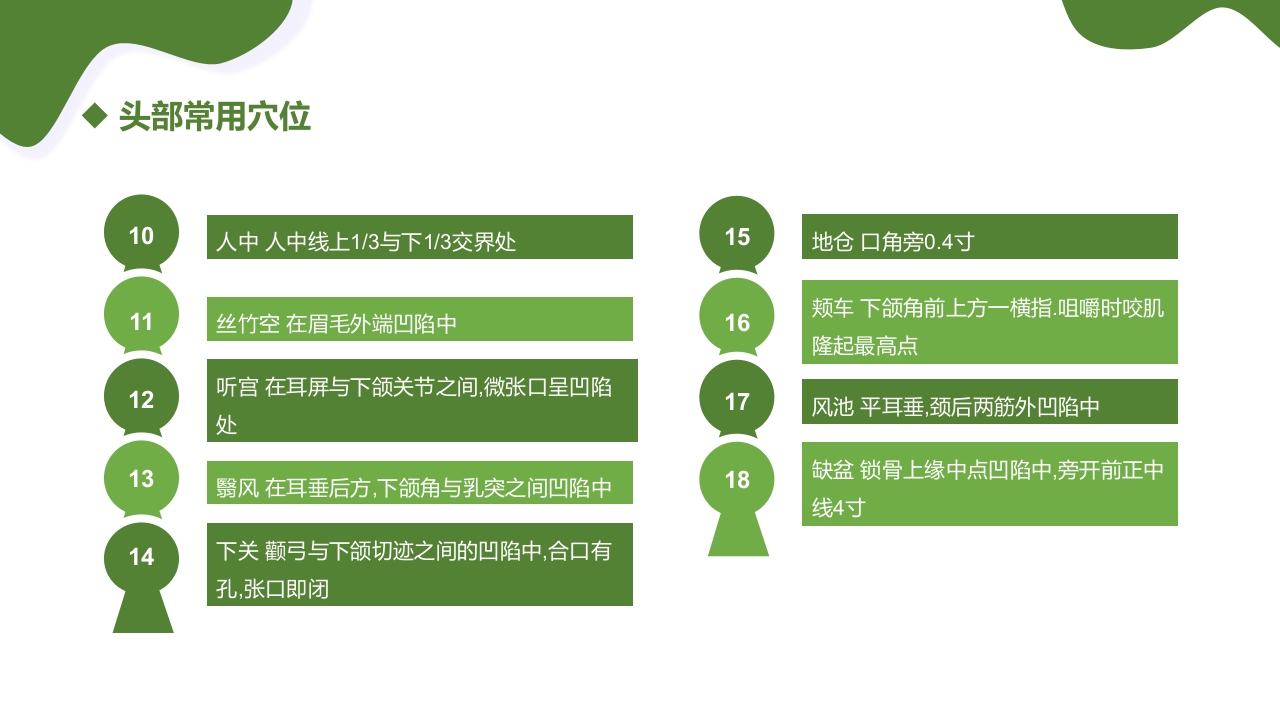 ◆ 头部常用穴位

10
人中 人中线上1/3与下1/3交界处

11
丝竹空 在眉毛外端凹陷中

12
听宫 在耳屏与下颌关节之间,微张口呈凹陷处

13
翳风 在耳垂后方,下颌角与乳突之间凹陷中

14
下关 颧弓与下颌切迹之间的凹陷中,合口有孔,张口即闭

15
地仓 口角旁0.4寸

16
颊车 下颌角前上方一横指.咀嚼时咬肌隆起最高点

17
风池 平耳垂,颈后两筋外凹陷中

18
缺盆 锁骨上缘中点凹陷中,旁开前正中线4寸